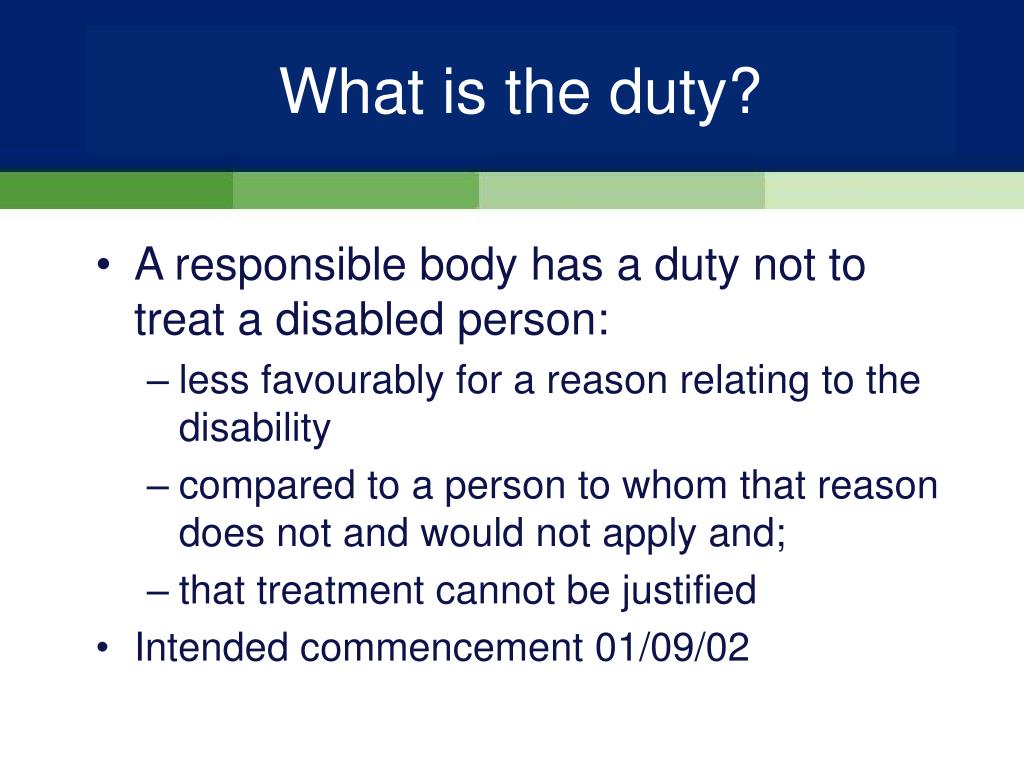 What is the duty?

• A responsible body has a duty not to treat a disabled person:
– less favourably for a reason relating to the disability
– compared to a person to whom that reason does not and would not apply and;
– that treatment cannot be justified
• Intended commencement 01/09/02